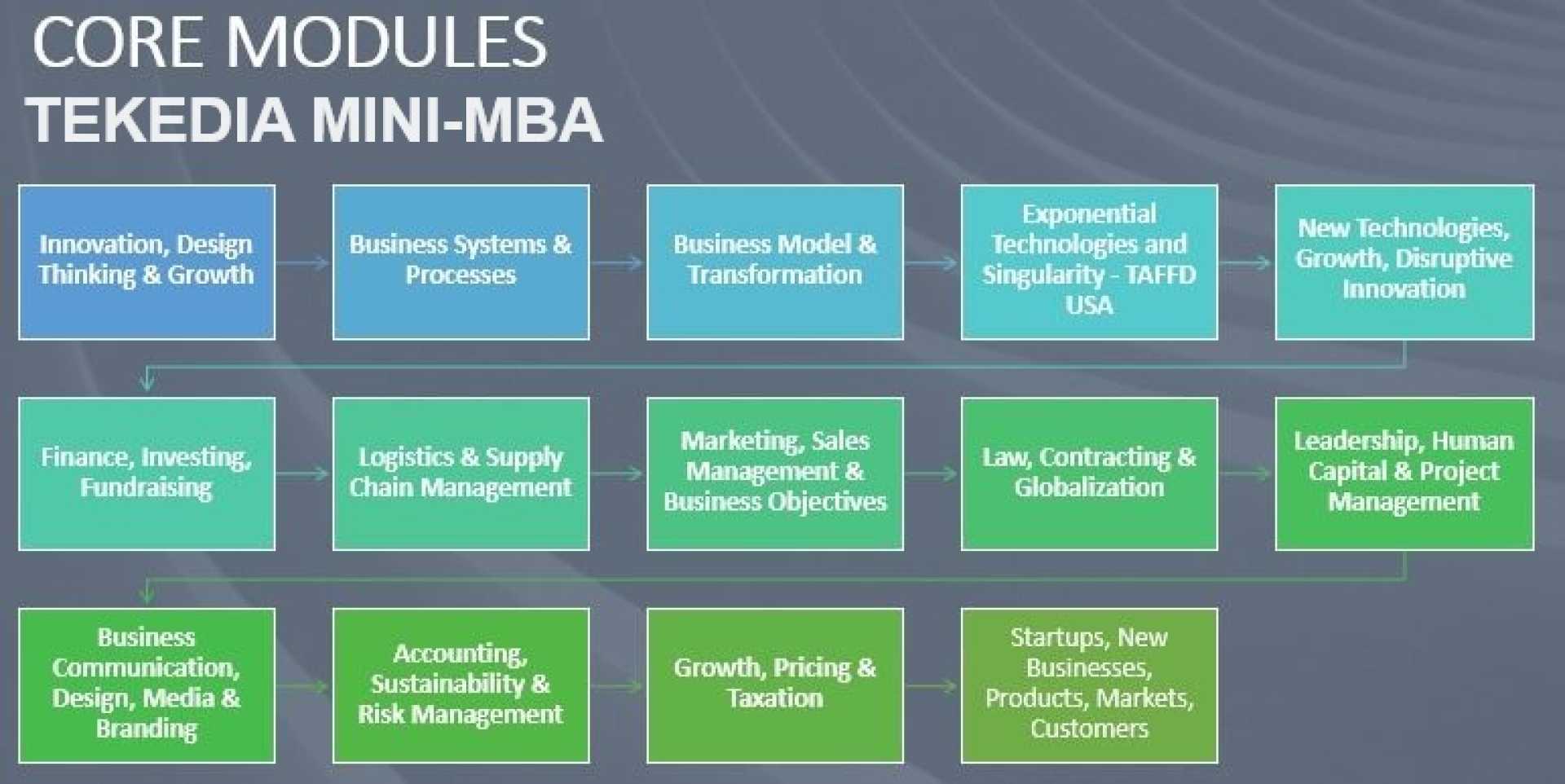 CORE MODULES
TEKEDIA MINI-MBA

Innovation, Design Thinking & Growth

Business Systems & Processes

Business Model & Transformation

Exponential Technologies and Singularity - TAFFD USA

New Technologies, Growth, Disruptive Innovation

Finance, Investing, Fundraising

Logistics & Supply Chain Management

Marketing, Sales Management & Business Objectives

Law, Contracting & Globalization

Leadership, Human Capital & Project Management

Business Communication, Design, Media & Branding

Accounting, Sustainability & Risk Management

Growth, Pricing & Taxation

Startups, New Businesses, Products, Markets, Customers